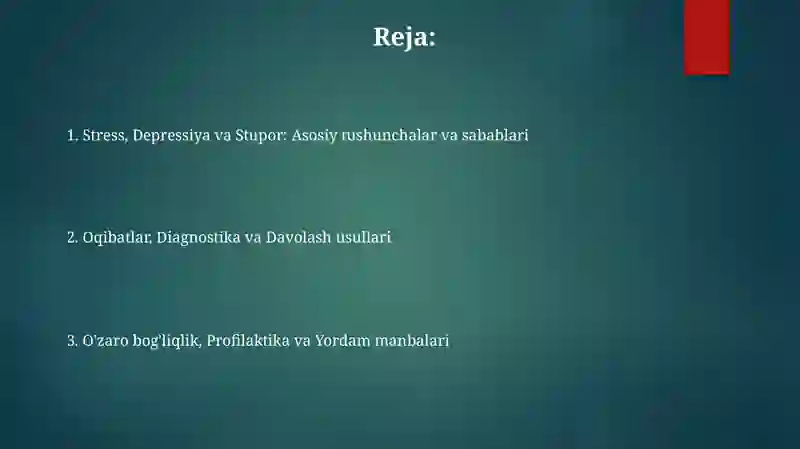 Reja:

1. Stress, Depressiya va Stupor: Asosiy tushunchalar va sabablari

2. Oqibatlar, Diagnostika va Davolash usullari

3. O'zaro bog'liqlik, Profilaktika va Yordam manbalari